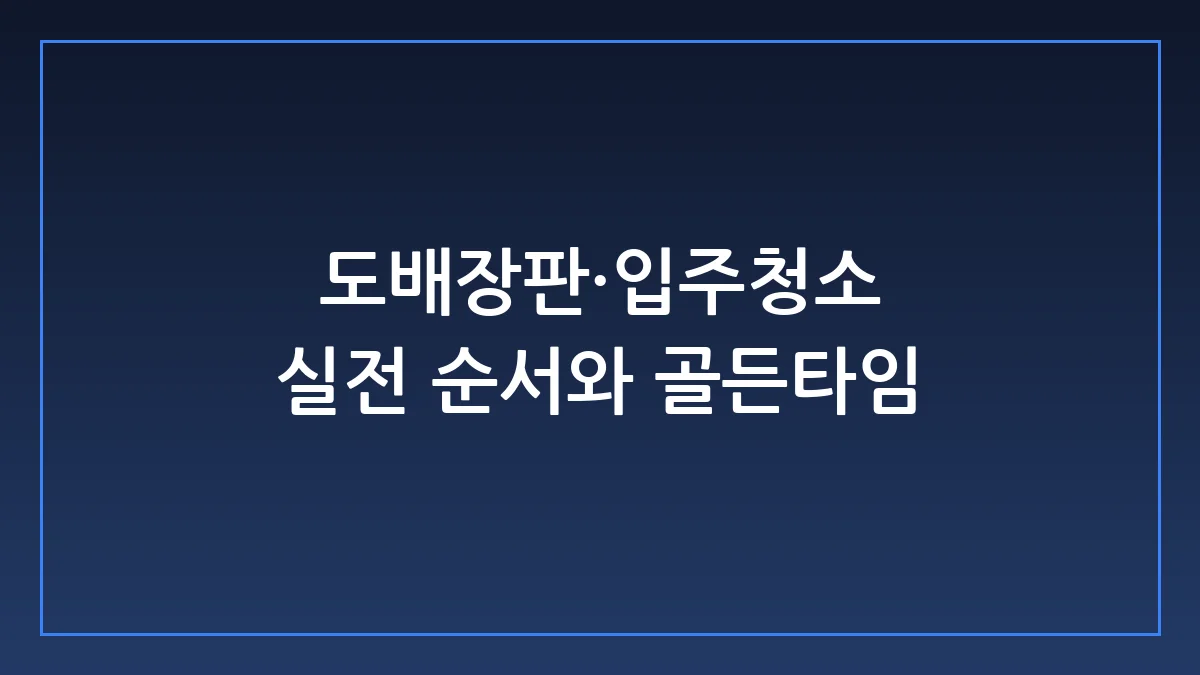 도배장판·입주청소
실전 순서와 골든타임